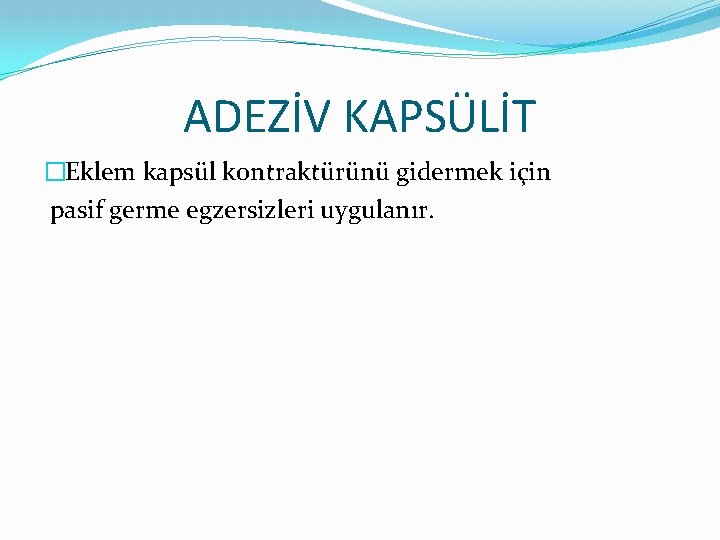 ADEZİV KAPSÜLİT

Eklem kapsül kontraktürünü gidermek için pasif germe egzersizleri uygulanır.